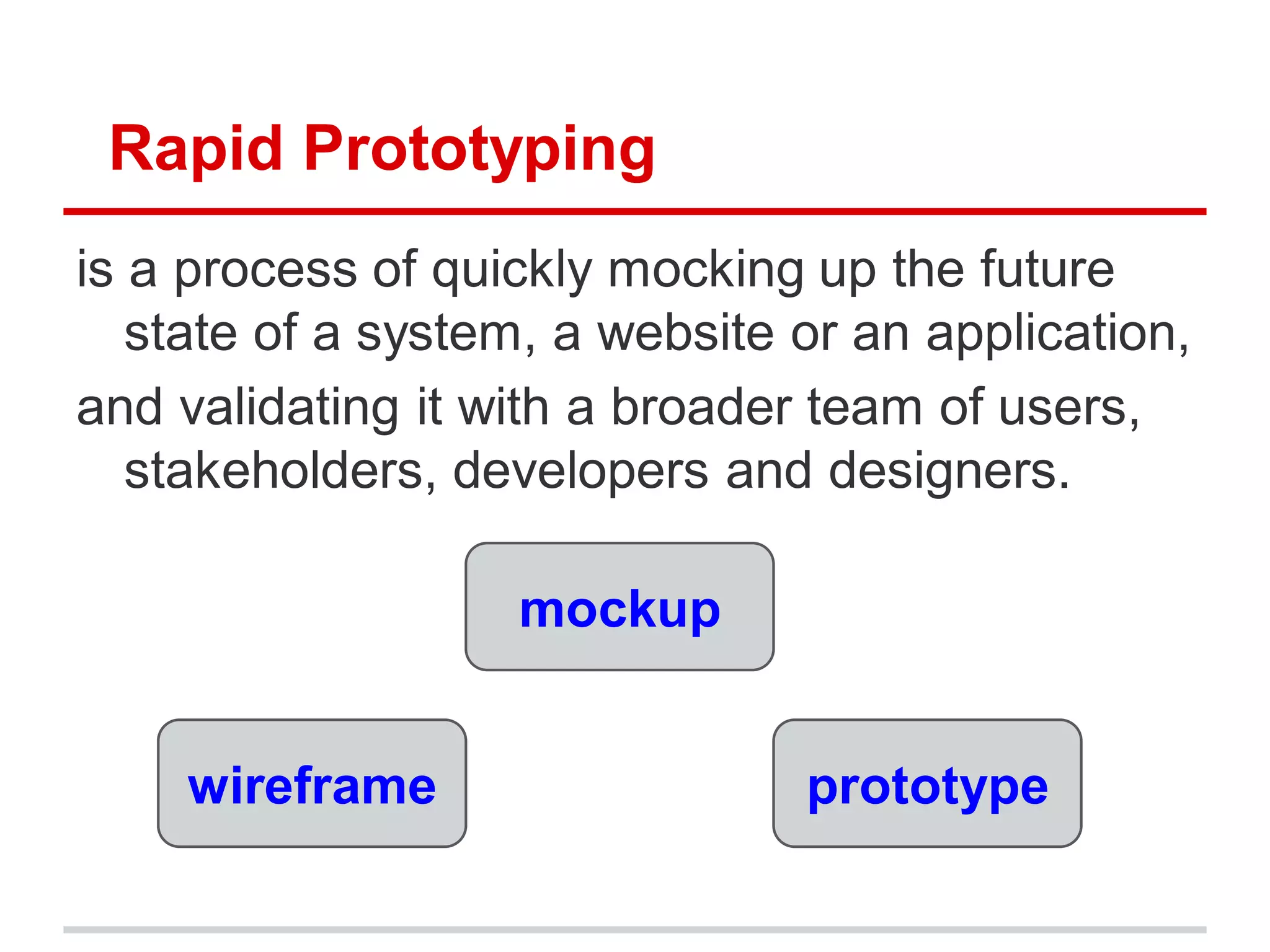 Rapid Prototyping

is a process of quickly mocking up the future state of a system, a website or an application,

and validating it with a broader team of users, stakeholders, developers and designers.

mockup

wireframe

prototype